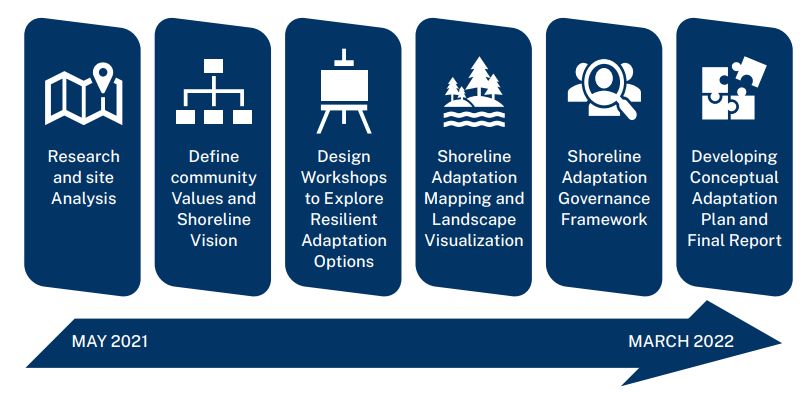 Research and site Analysis

Define community Values and Shoreline Vision

Design Workshops to Explore Resilient Adaptation Options

Shoreline Adaptation Mapping and Landscape Visualization

Shoreline Adaptation Governance Framework

Developing Conceptual Adaptation Plan and Final Report

MAY 2021

MARCH 2022